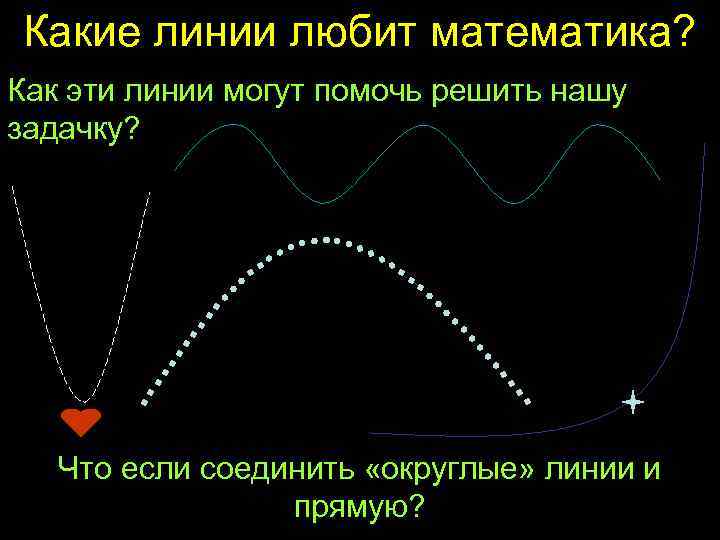 Какие линии любит математика?

Как эти линии могут помочь решить нашу задачку?

Что если соединить «округлые» линии и прямую?